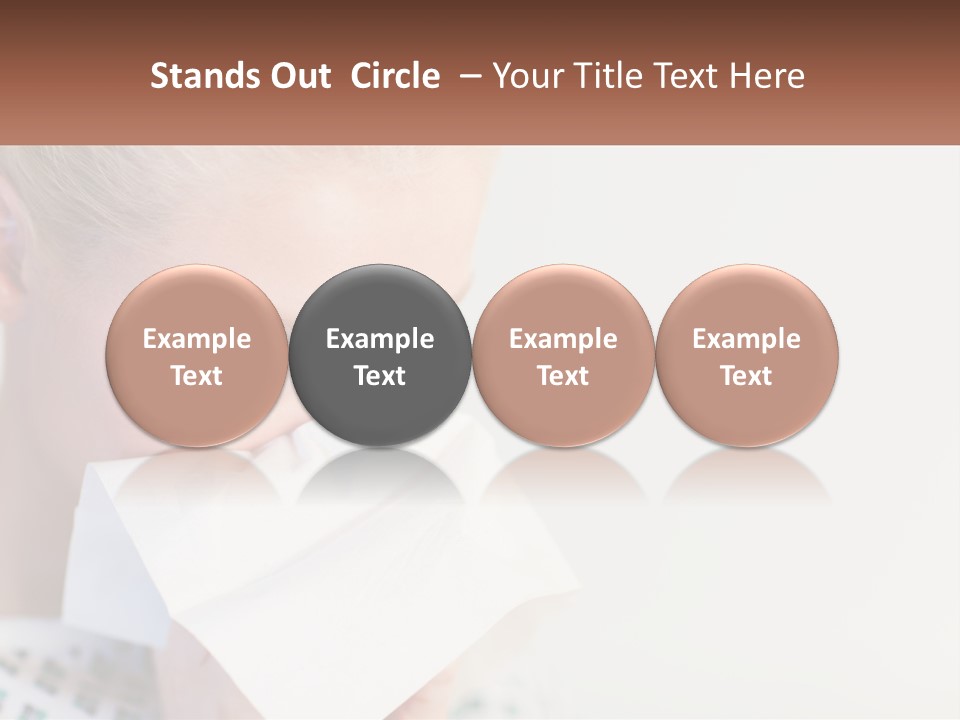 Stands Out Circle – Your Title Text Here

Example Text

Example Text

Example Text

Example Text